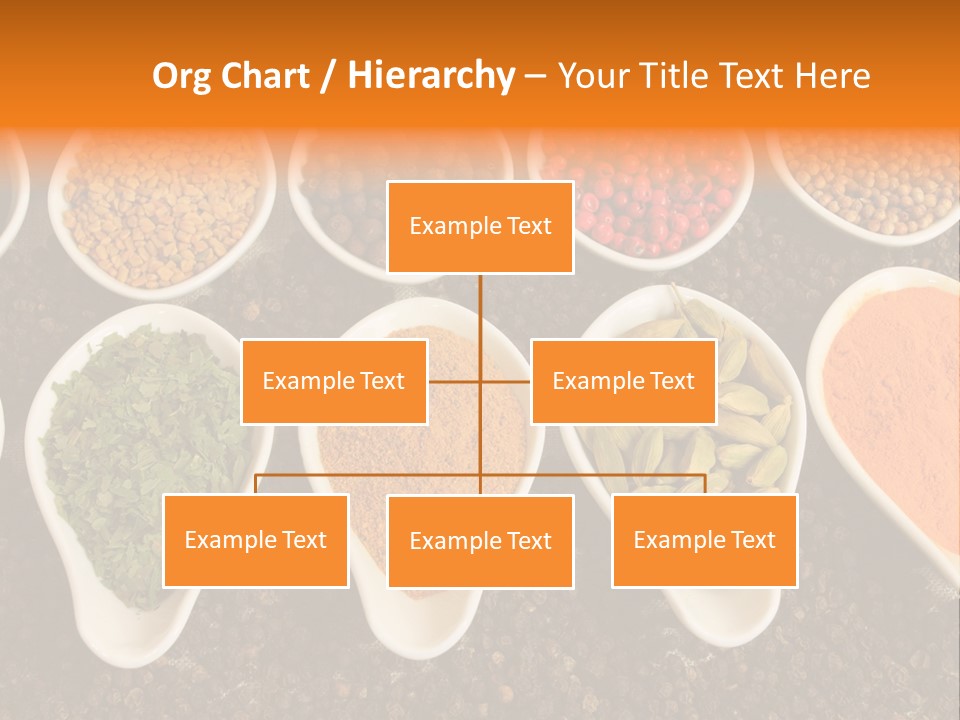 Org Chart / Hierarchy – Your Title Text Here

Example Text

Example Text

Example Text

Example Text

Example Text

Example Text